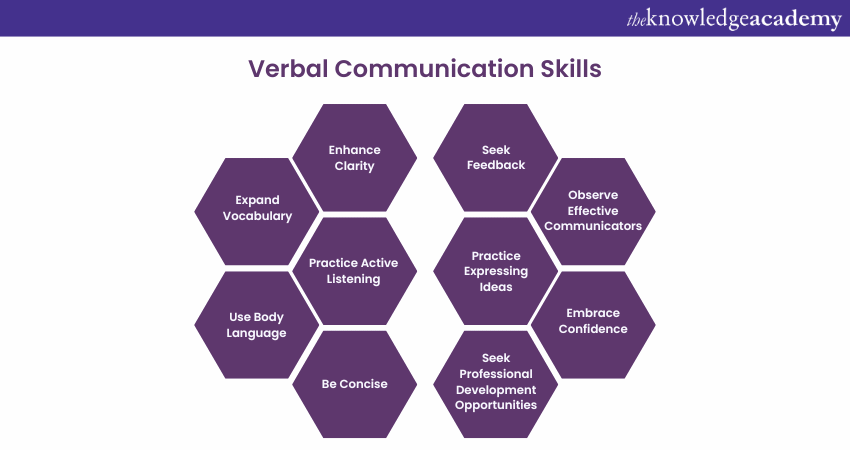 theknowledgeacademy

Verbal Communication Skills

Enhance Clarity

Expand Vocabulary

Practice Active Listening

Use Body Language

Be Concise

Seek Feedback

Observe Effective Communicators

Practice Expressing Ideas

Embrace Confidence

Seek Professional Development Opportunities